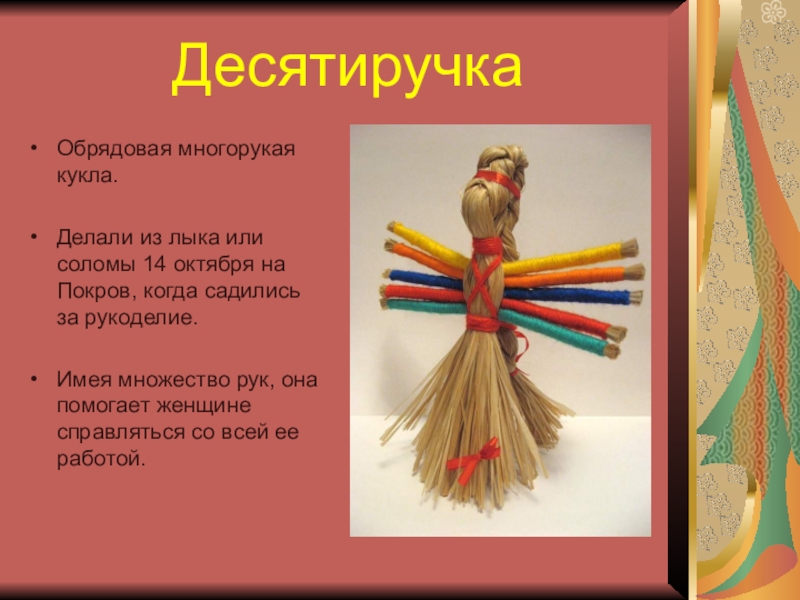 Десятиручка

• Обрядовая многорукая кукла.

• Делали из лыка или соломы 14 октября на Покров, когда садились за рукоделие.

• Имея множество рук, она помогает женщине справляться со всей ее работой.